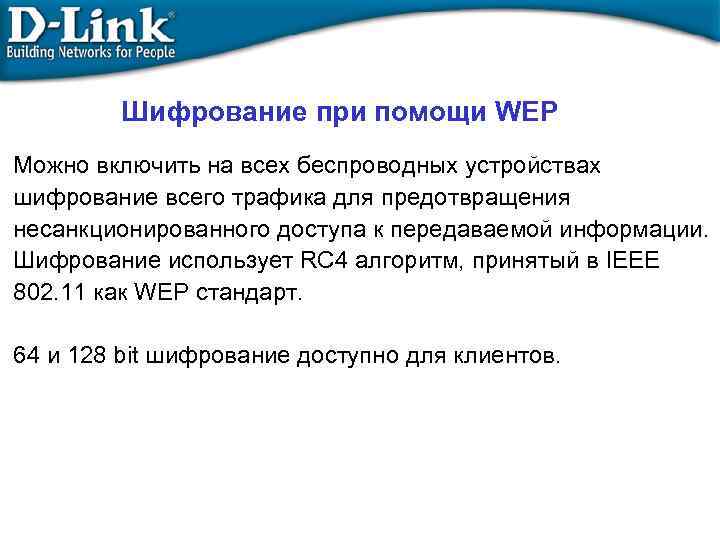 D-Link®
Building Networks for People

Шифрование при помощи WEP

Можно включить на всех беспроводных устройствах шифрование всего трафика для предотвращения несанкционированного доступа к передаваемой информации. Шифрование использует RC4 алгоритм, принятый в IEEE 802.11 как WEP стандарт.

64 и 128 bit шифрование доступно для клиентов.